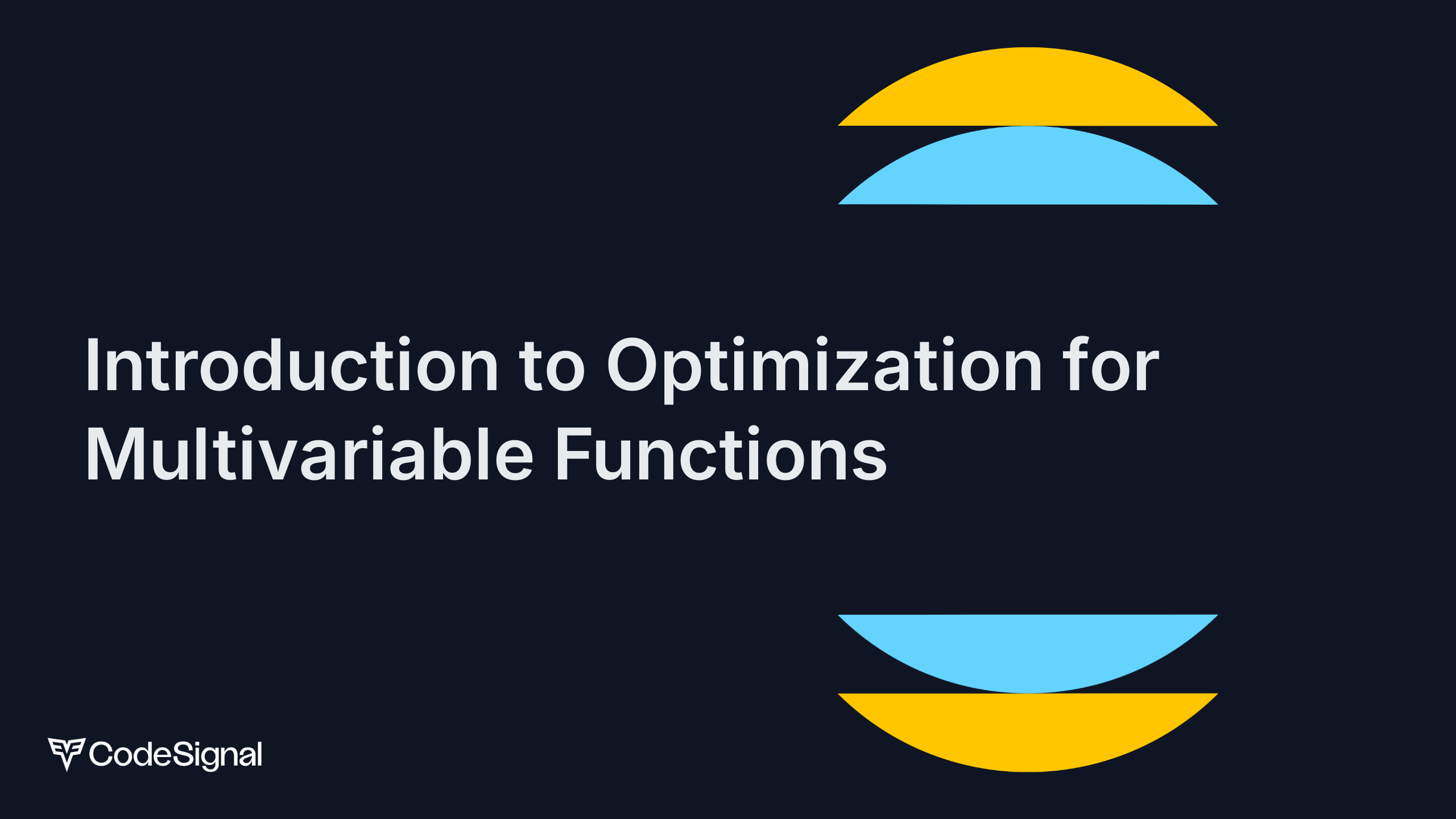 Introduction to Optimization for Multivariable Functions

CodeSignal